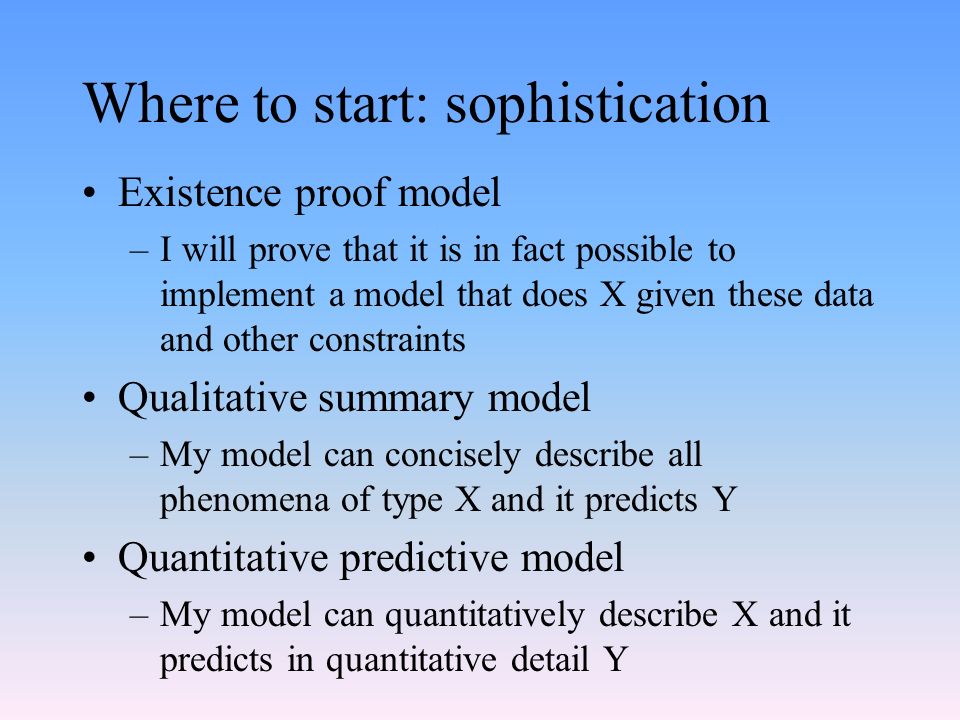 Where to start: sophistication

• Existence proof model
– I will prove that it is in fact possible to implement a model that does X given these data and other constraints

• Qualitative summary model
– My model can concisely describe all phenomena of type X and it predicts Y

• Quantitative predictive model
– My model can quantitatively describe X and it predicts in quantitative detail Y